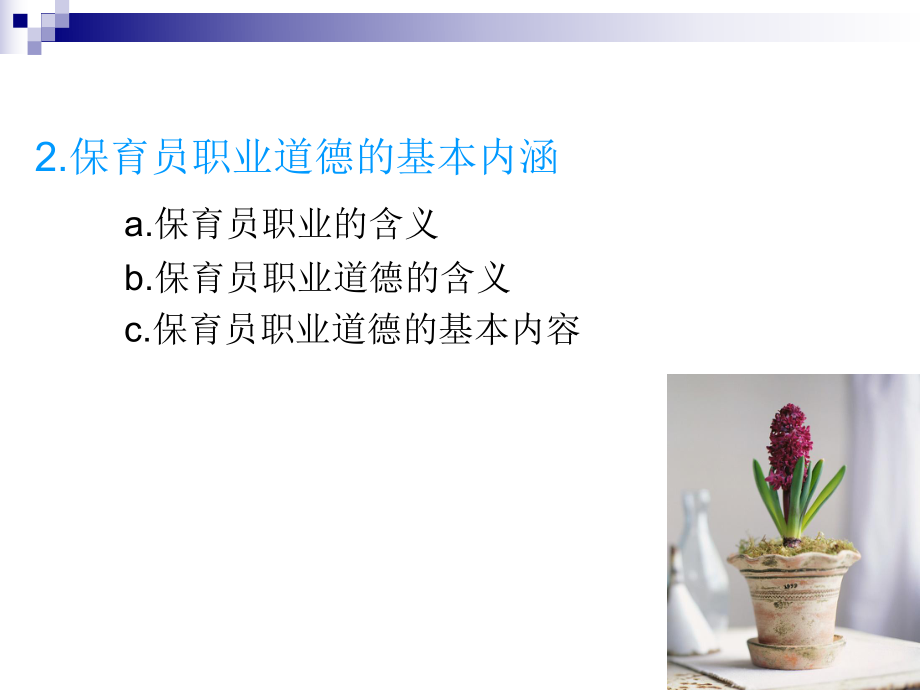 2.保育员职业道德的基本内涵

a.保育员职业的含义

b.保育员职业道德的含义

c.保育员职业道德的基本内容